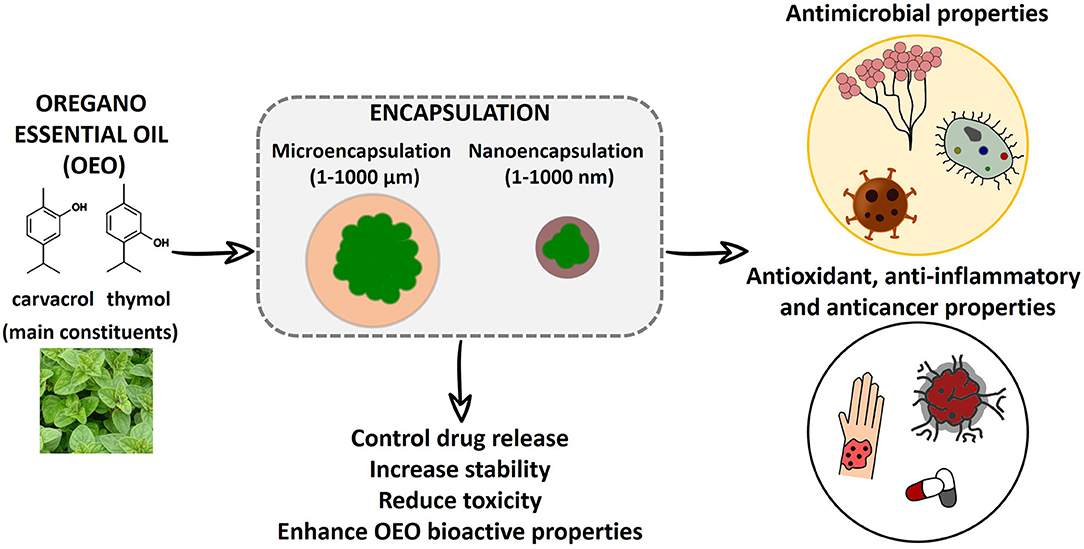 OREGANO ESSENTIAL OIL (OEO)

OH

OH

carvacrol thymol

(main constituents)

ENCAPSULATION

Microencapsulation (1-1000 µm)

Nanoencapsulation (1-1000 nm)

Control drug release
Increase stability
Reduce toxicity
Enhance OEO bioactive properties

Antimicrobial properties

Antioxidant, anti-inflammatory and anticancer properties